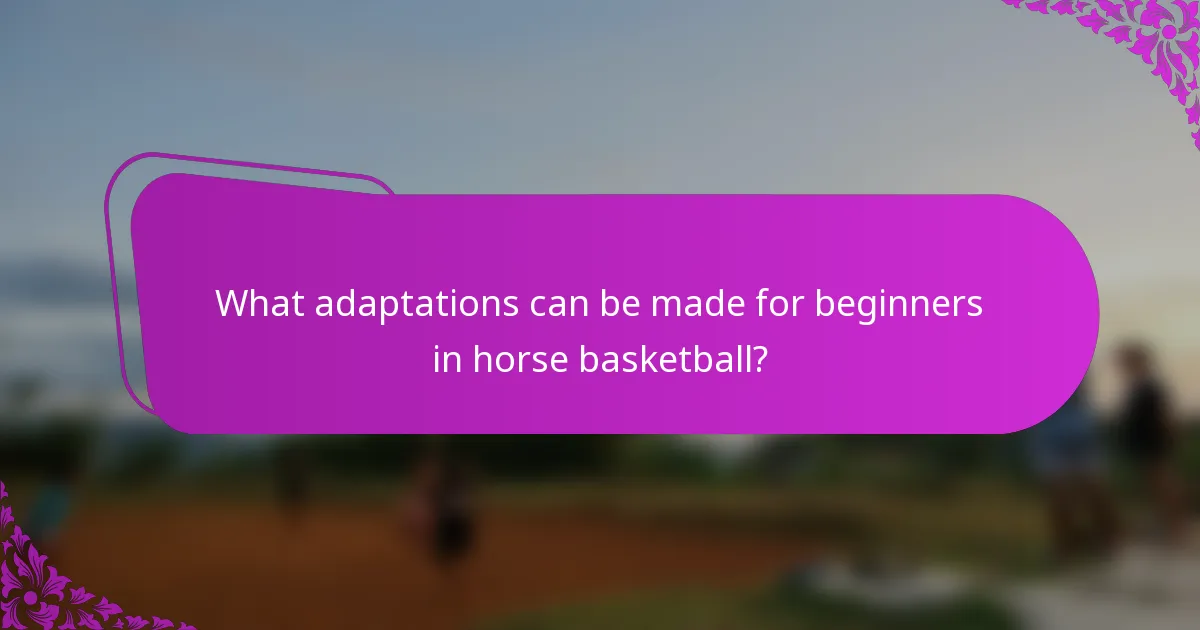 What adaptations can be made for beginners in horse basketball?